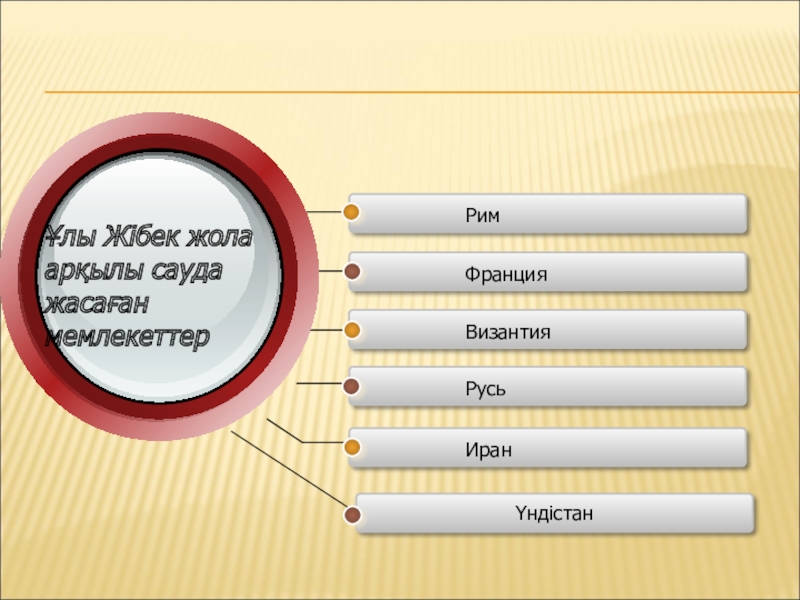 Ұлы Жібек жола арқылы сауда жасаған мемлекеттер

Рим

Франция

Византия

Русь

Иран

Үндістан